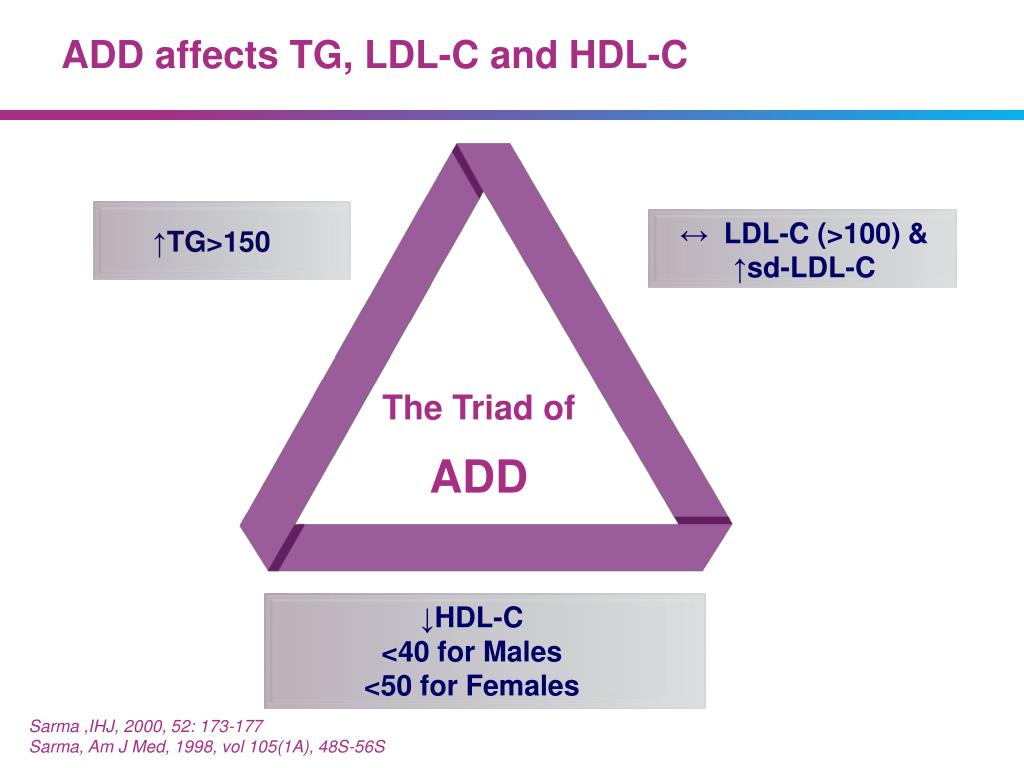 ADD affects TG, LDL-C and HDL-C

↑TG>150

↔ LDL-C (>100) & ↑sd-LDL-C

The Triad of

ADD

↓HDL-C
<40 for Males
<50 for Females

Sarma ,IHJ, 2000, 52: 173-177
Sarma, Am J Med, 1998, vol 105(1A), 48S-56S